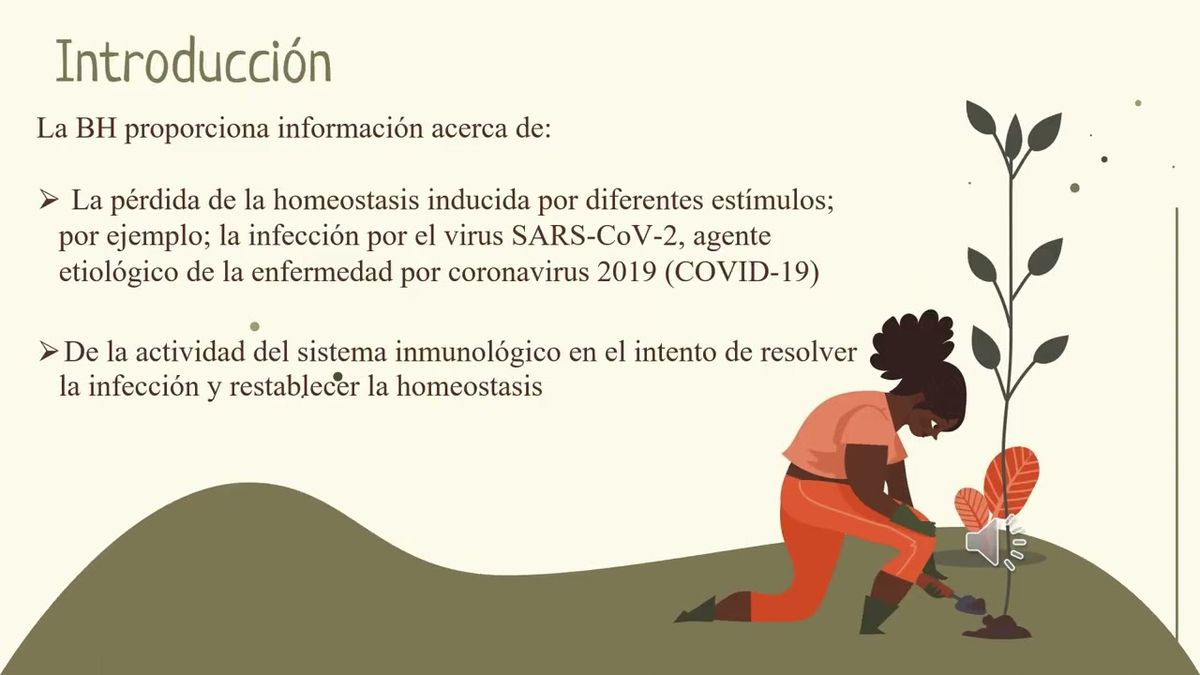 Introducción

La BH proporciona información acerca de:

➢ La pérdida de la homeostasis inducida por diferentes estímulos; por ejemplo; la infección por el virus SARS-CoV-2, agente etiológico de la enfermedad por coronavirus 2019 (COVID-19)

➢ De la actividad del sistema inmunológico en el intento de resolver la infección y restablecer la homeostasis